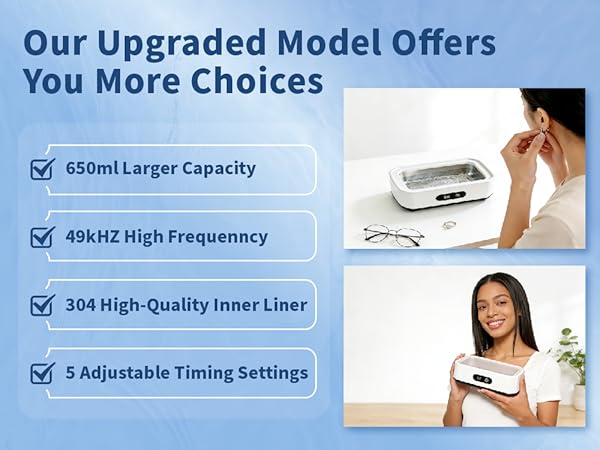 Our Upgraded Model Offers You More Choices

650ml Larger Capacity

49kHZ High Frequenncy

304 High-Quality Inner Liner

5 Adjustable Timing Settings